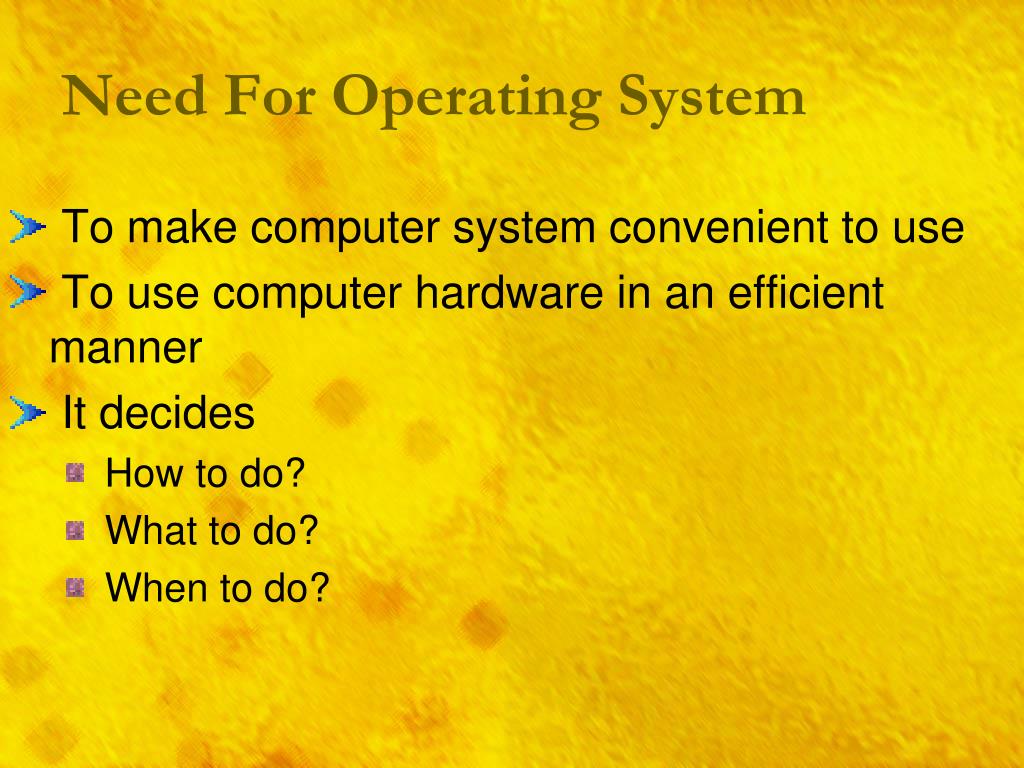 Need For Operating System

To make computer system convenient to use

To use computer hardware in an efficient manner

It decides

How to do?

What to do?

When to do?